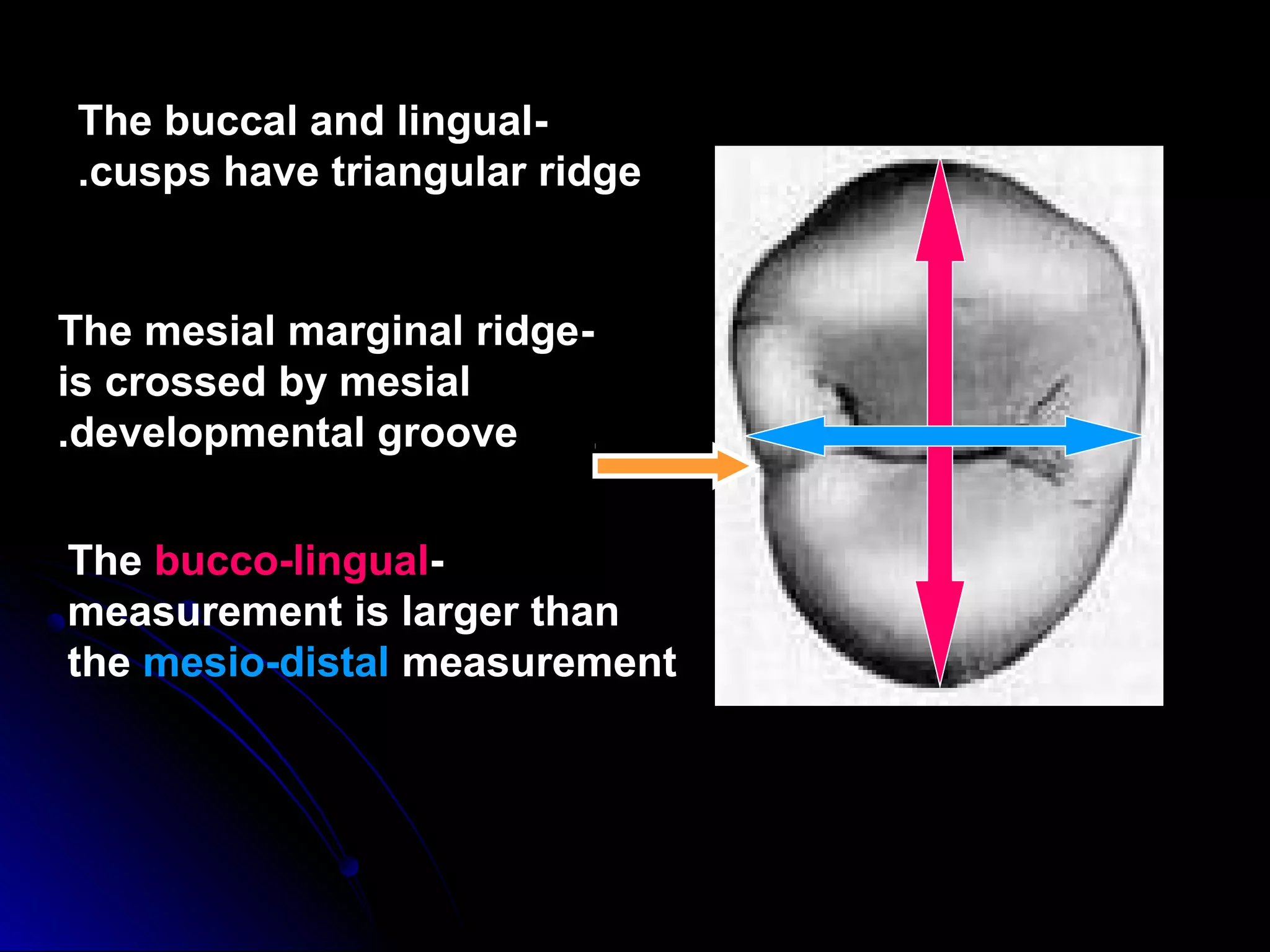 The buccal and lingual-
.cusps have triangular ridge

The mesial marginal ridge-
is crossed by mesial
.developmental groove

The bucco-lingual-
measurement is larger than
the mesio-distal measurement